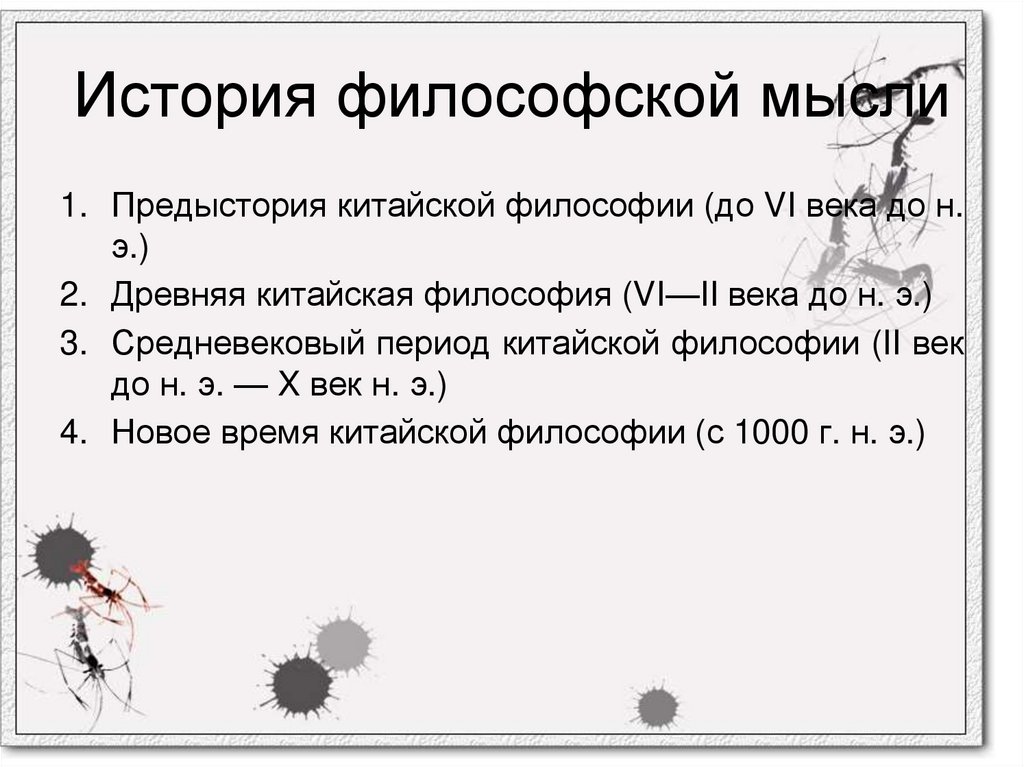 История философской мысли

1. Предыстория китайской философии (до VI века до н. э.)
2. Древняя китайская философия (VI—II века до н. э.)
3. Средневековый период китайской философии (II век до н. э. — X век н. э.)
4. Новое время китайской философии (с 1000 г. н. э.)